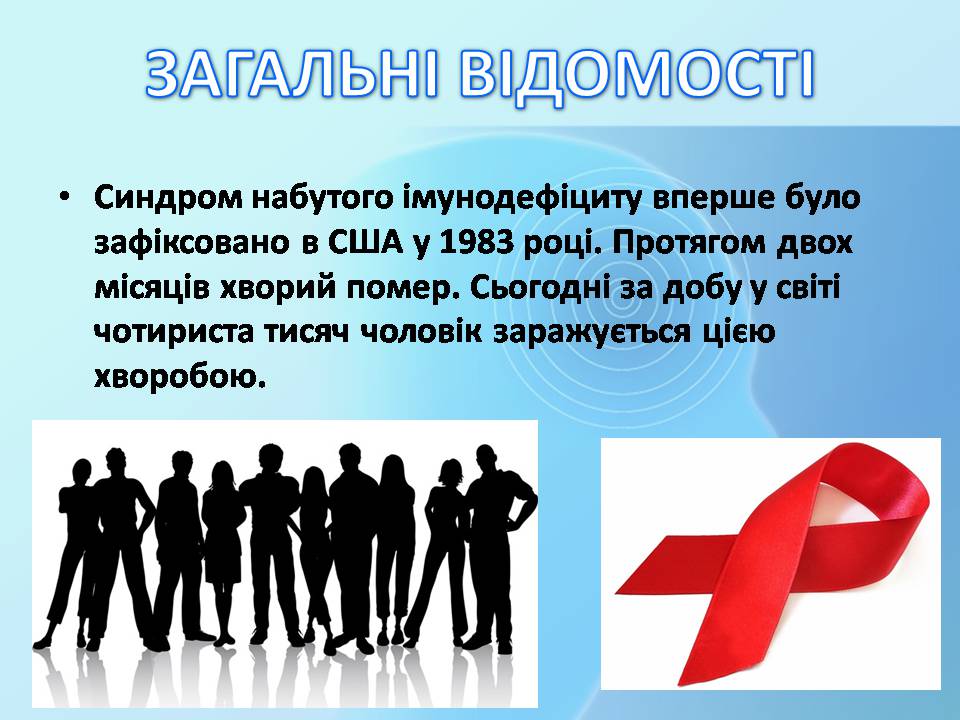 ЗАГАЛЬНІ ВІДОМОСТІ

• Синдром набутого імунодефіциту вперше було зафіксовано в США у 1983 році. Протягом двох місяців хворий помер. Сьогодні за добу у світі чотириста тисяч чоловік заражується цією хворобою.